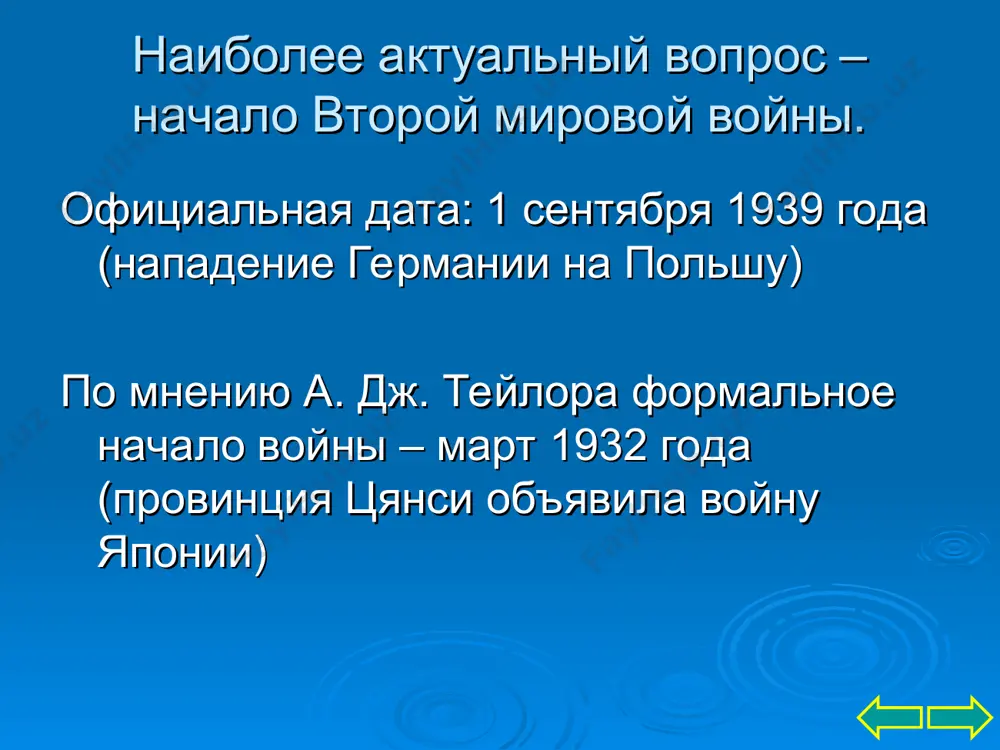 Наиболее актуальный вопрос – начало Второй мировой войны.

Официальная дата: 1 сентября 1939 года (нападение Германии на Польшу)

По мнению А. Дж. Тейлора формальное начало войны – март 1932 года (провинция Цянси объявила войну Японии)